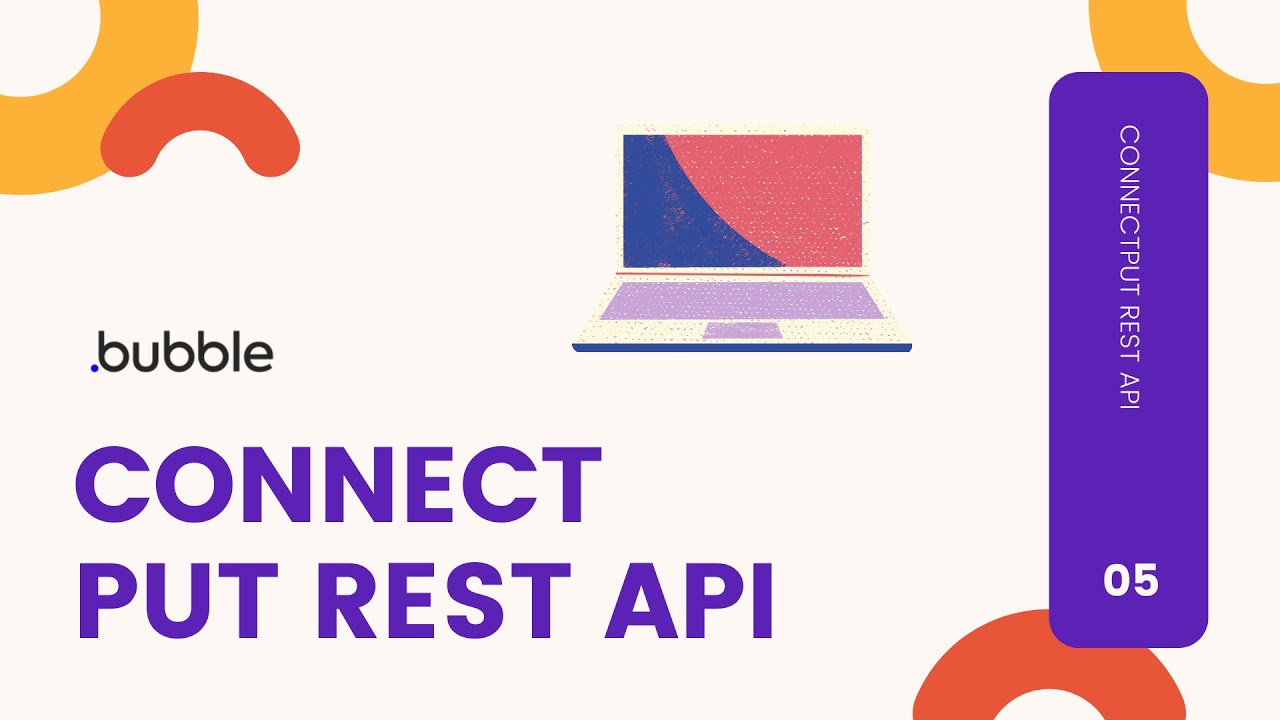 .bubble

CONNECT
PUT REST API

CONNECTPUT REST API

05